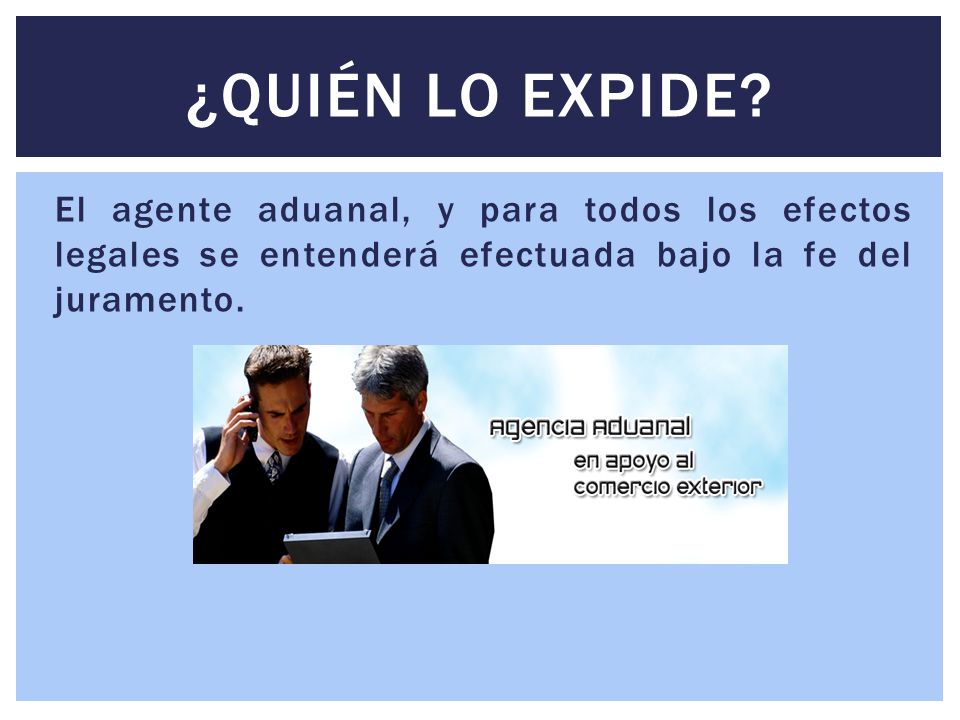 ¿QUIÉN LO EXPIDE?

El agente aduanal, y para todos los efectos legales se entenderá efectuada bajo la fe del juramento.

Agencia Aduanal
en apoyo al
comercio exterior